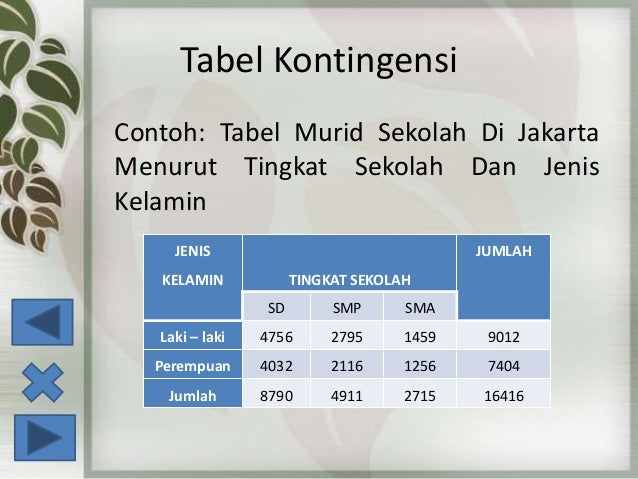 Tabel Kontingensi

Contoh: Tabel Murid Sekolah Di Jakarta Menurut Tingkat Sekolah Dan Jenis Kelamin

| JENIS KELAMIN | TINGKAT SEKOLAH | | | JUMLAH |
|---|---|---|---|---|
| | SD | SMP | SMA | |
| Laki – laki | 4756 | 2795 | 1459 | 9012 |
| Perempuan | 4032 | 2116 | 1256 | 7404 |
| Jumlah | 8790 | 4911 | 2715 | 16416 |